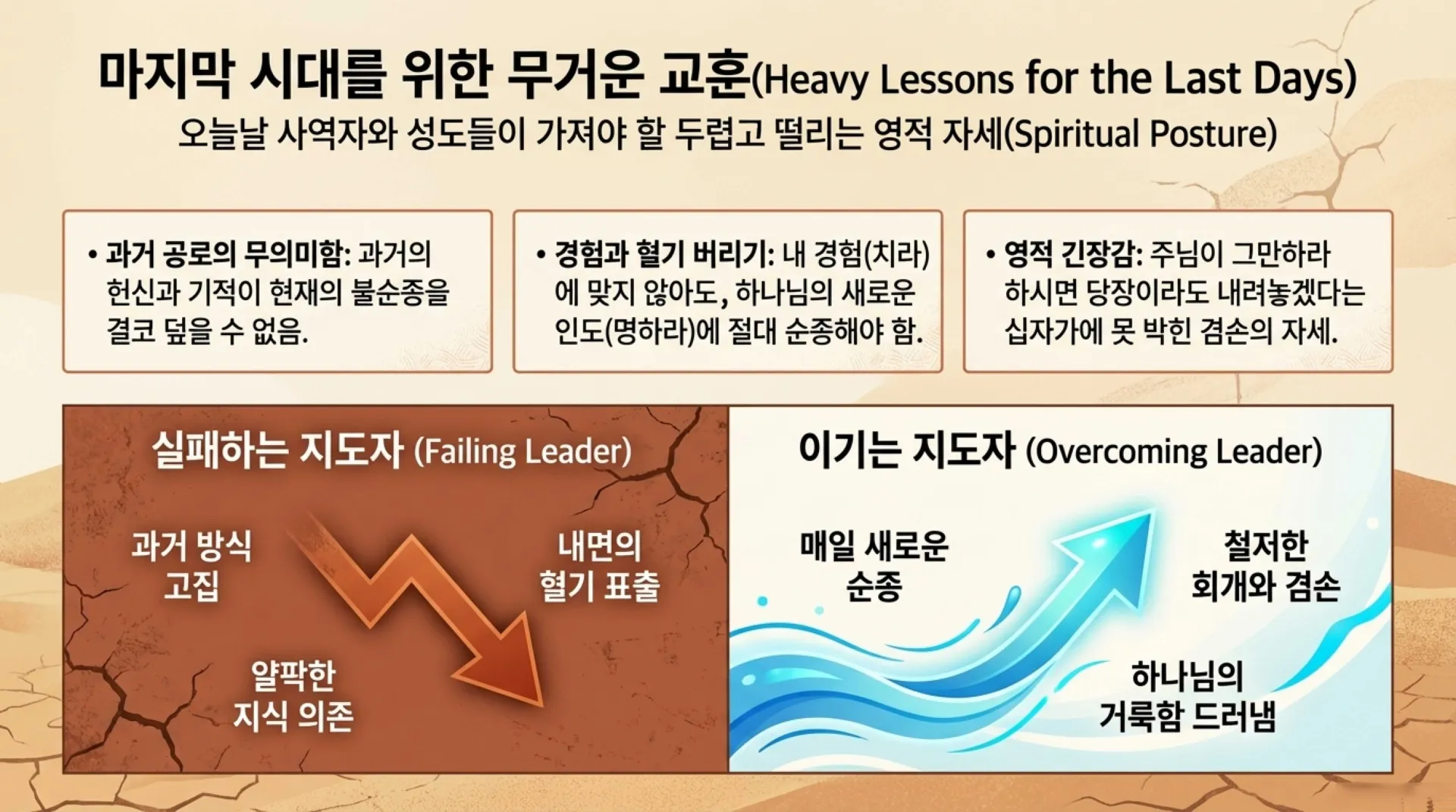 마지막 시대를 위한 무거운 교훈(Heavy Lessons for the Last Days)

오늘날 사역자와 성도들이 가져야 할 두렵고 떨리는 영적 자세(Spiritual Posture)

• 과거 공로의 무의미함: 과거의 헌신과 기적이 현재의 불순종을 결코 덮을 수 없음.

• 경험과 혈기 버리기: 내 경험(치라)에 맞지 않아도, 하나님의 새로운 인도(명하라)에 절대 순종해야 함.

• 영적 긴장감: 주님이 그만하라 하시면 당장이라도 내려놓겠다는 십자가에 못 박힌 겸손의 자세.

실패하는 지도자 (Failing Leader)

과거 방식 고집

내면의 혈기 표출

얄팍한 지식 의존

이기는 지도자 (Overcoming Leader)

매일 새로운 순종

철저한 회개와 겸손

하나님의 거룩함 드러냄